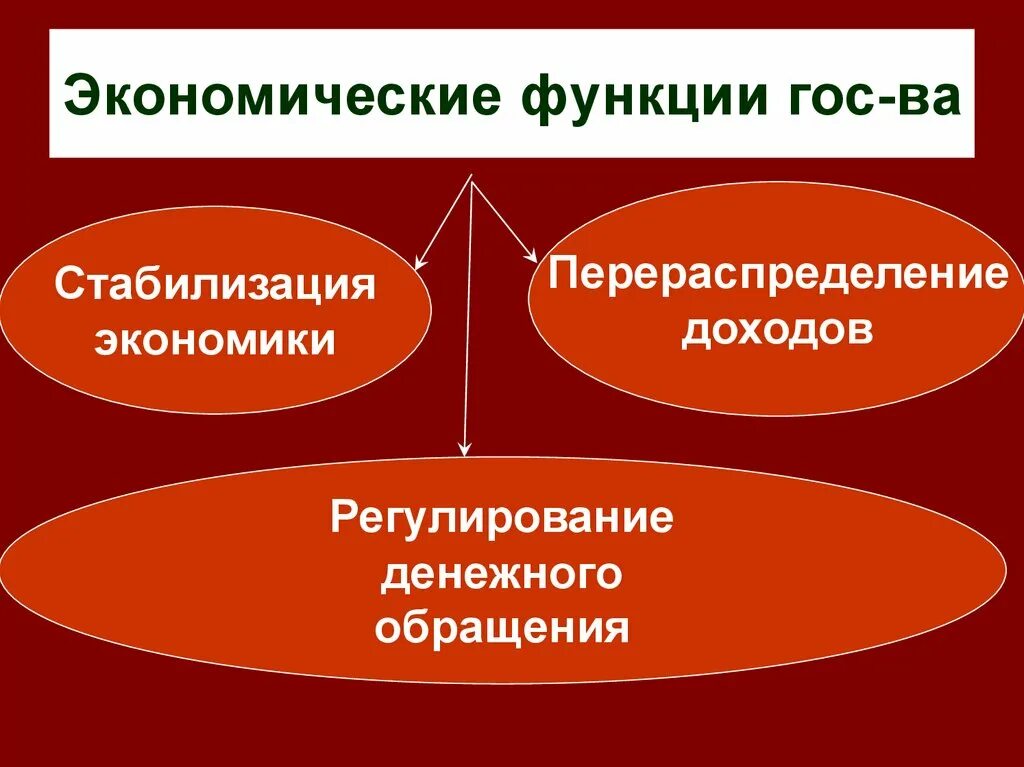 Экономические функции гос-ва

Стабилизация экономики

Перераспределение доходов

Регулирование денежного обращения